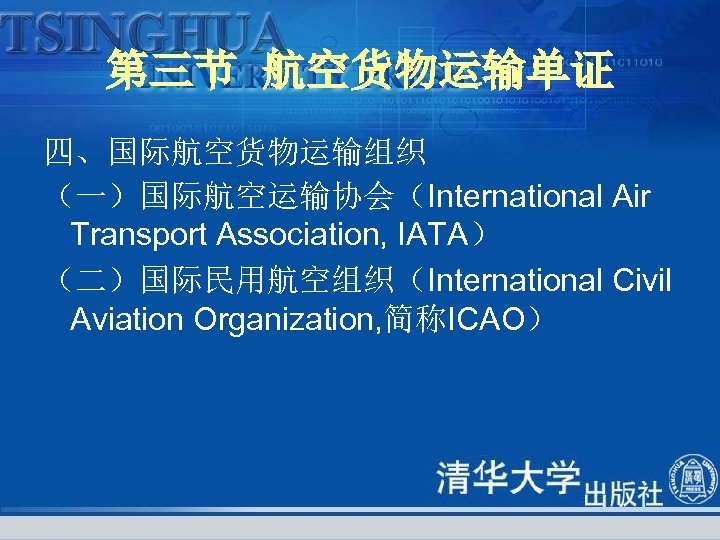 TSINGHUA

第三节 航空货物运输单证

四、国际航空货物运输组织

（一）国际航空运输协会（International Air Transport Association, IATA）

（二）国际民用航空组织（International Civil Aviation Organization,简称ICAO）

清华大学出版社